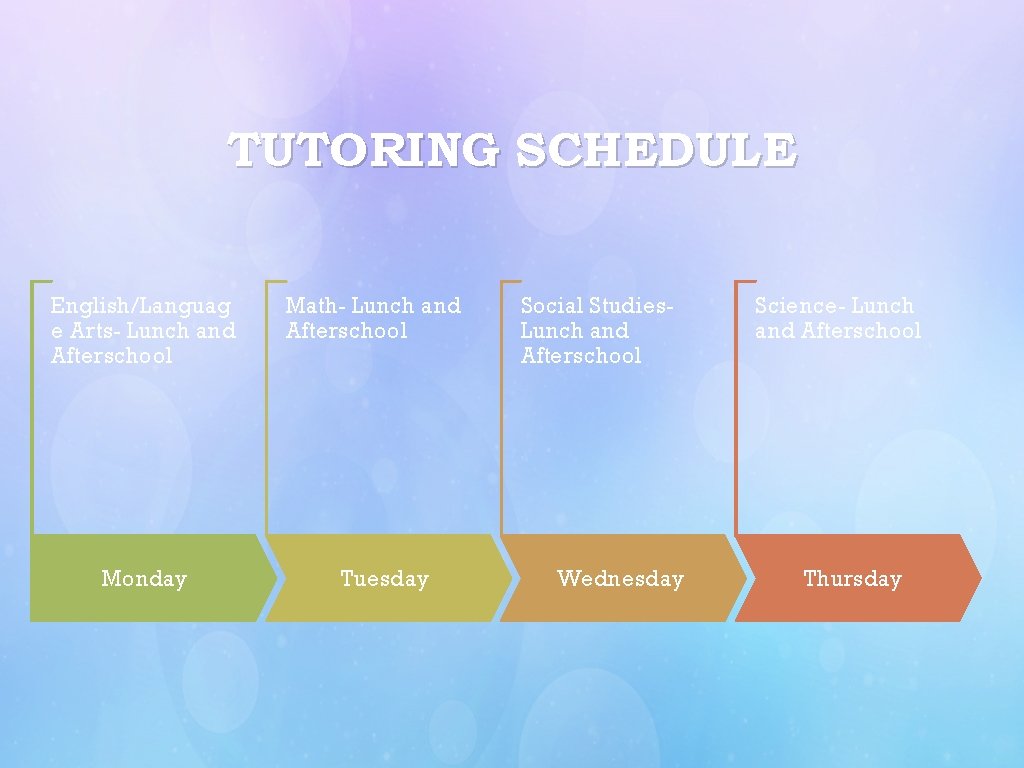 TUTORING SCHEDULE

English/Language Arts- Lunch and Afterschool

Monday

Math- Lunch and Afterschool

Tuesday

Social Studies- Lunch and Afterschool

Wednesday

Science- Lunch and Afterschool

Thursday